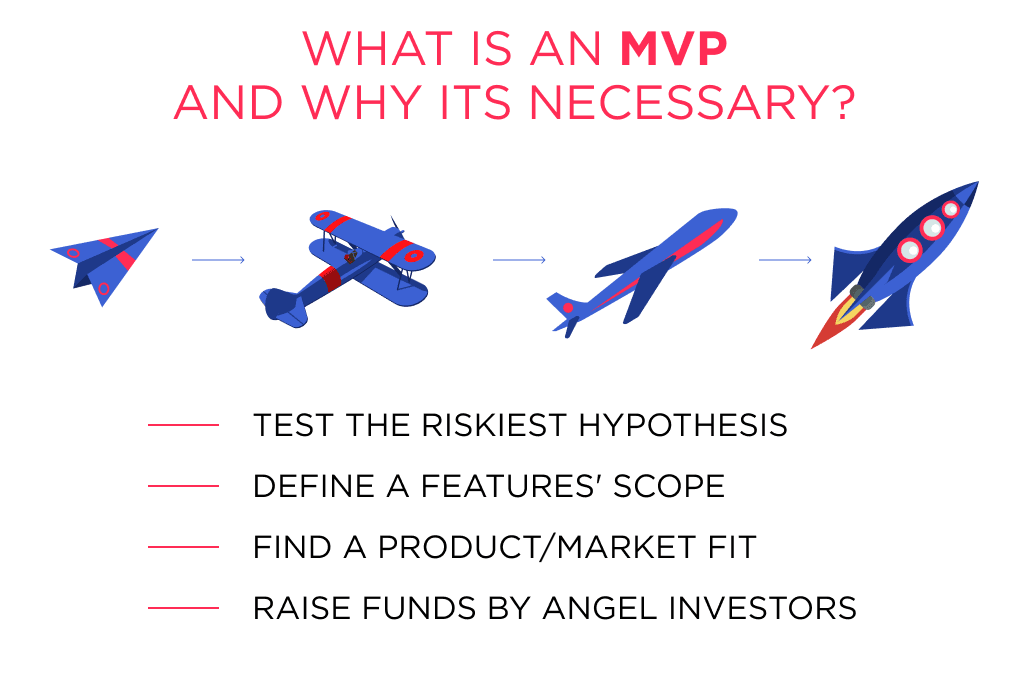 WHAT IS AN MVP
AND WHY ITS NECESSARY?

TEST THE RISKIEST HYPOTHESIS
DEFINE A FEATURES' SCOPE
FIND A PRODUCT/MARKET FIT
RAISE FUNDS BY ANGEL INVESTORS